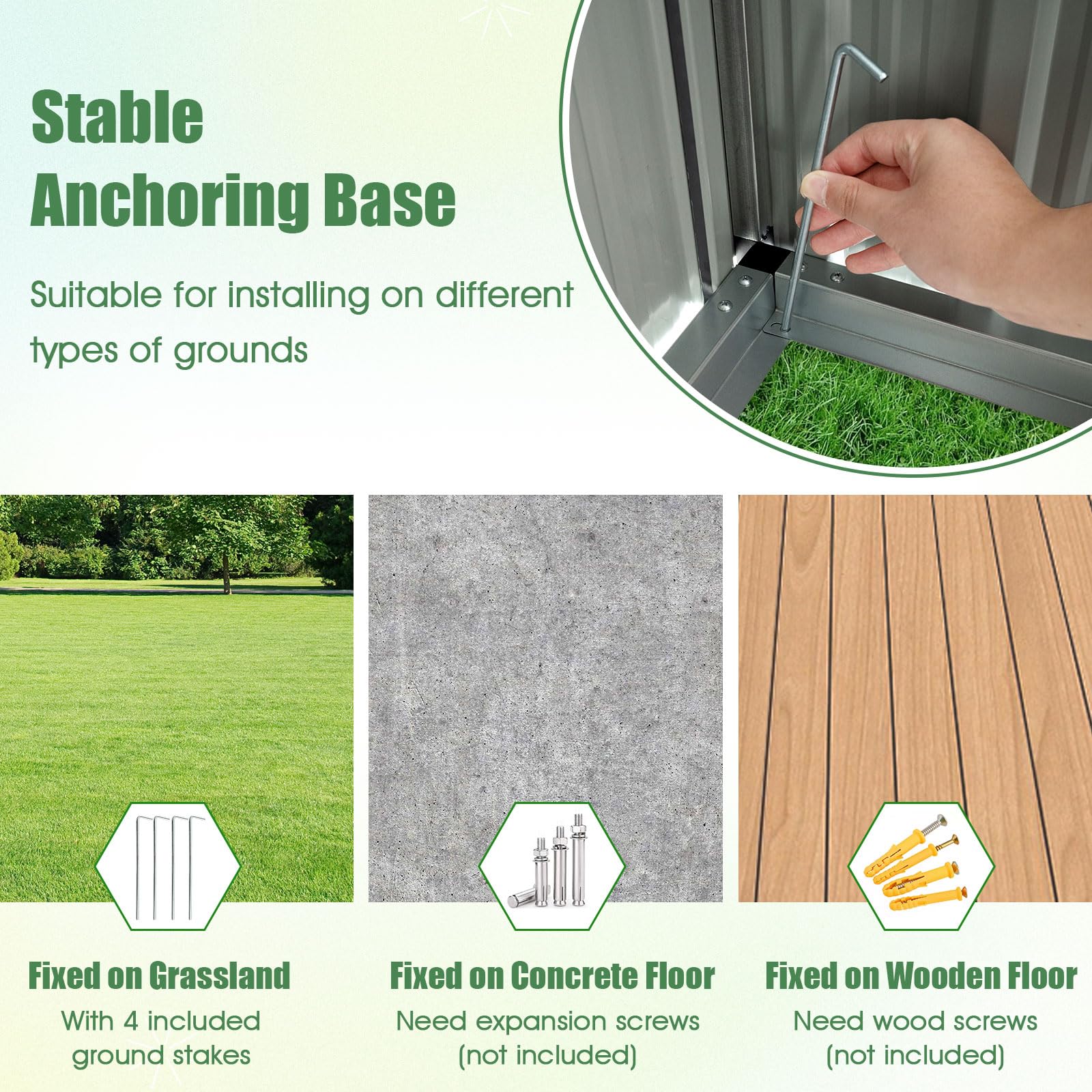 Stable Anchoring Base

Suitable for installing on different types of grounds

Fixed on Grassland
With 4 included ground stakes

Fixed on Concrete Floor
Need expansion screws (not included)

Fixed on Wooden Floor
Need wood screws (not included)